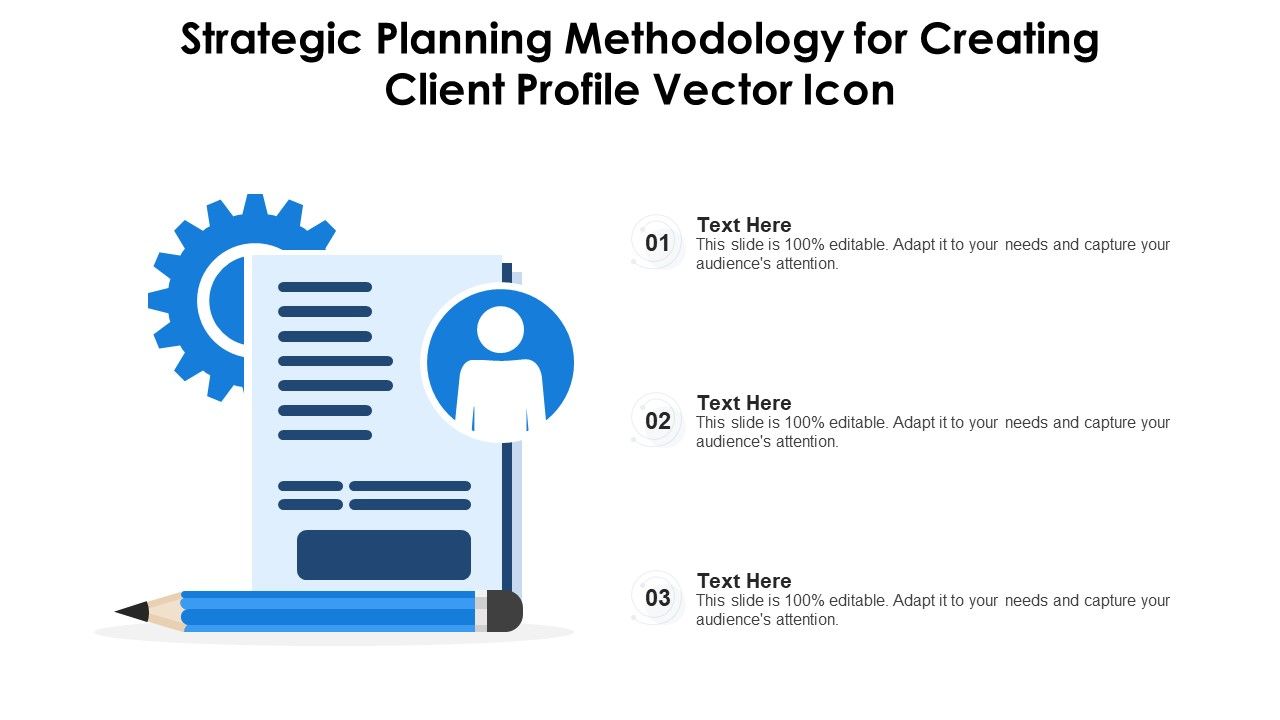 Strategic Planning Methodology for Creating Client Profile Vector Icon

01
Text Here
This slide is 100% editable. Adapt it to your needs and capture your audience's attention.

02
Text Here
This slide is 100% editable. Adapt it to your needs and capture your audience's attention.

03
Text Here
This slide is 100% editable. Adapt it to your needs and capture your audience's attention.